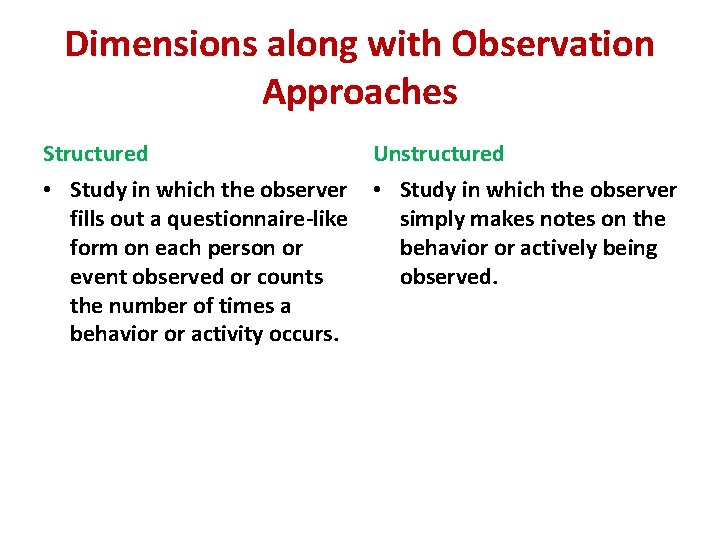 Dimensions along with Observation Approaches

Structured

• Study in which the observer fills out a questionnaire-like form on each person or event observed or counts the number of times a behavior or activity occurs.

Unstructured

• Study in which the observer simply makes notes on the behavior or actively being observed.